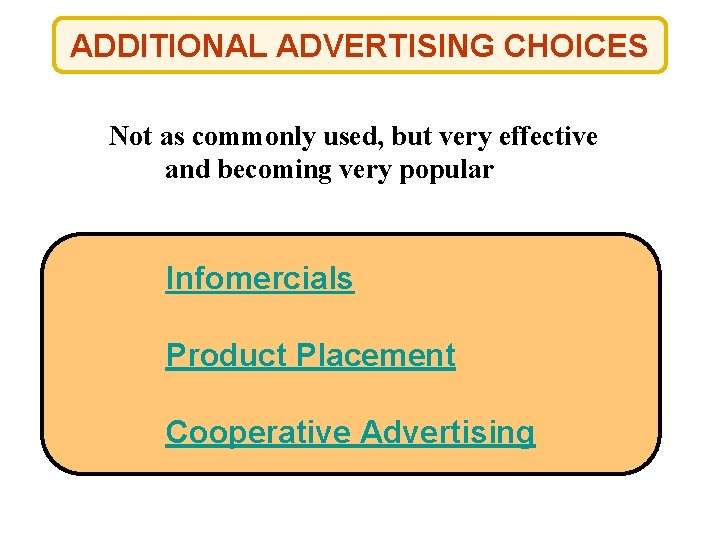 ADDITIONAL ADVERTISING CHOICES

Not as commonly used, but very effective and becoming very popular

Infomercials

Product Placement

Cooperative Advertising